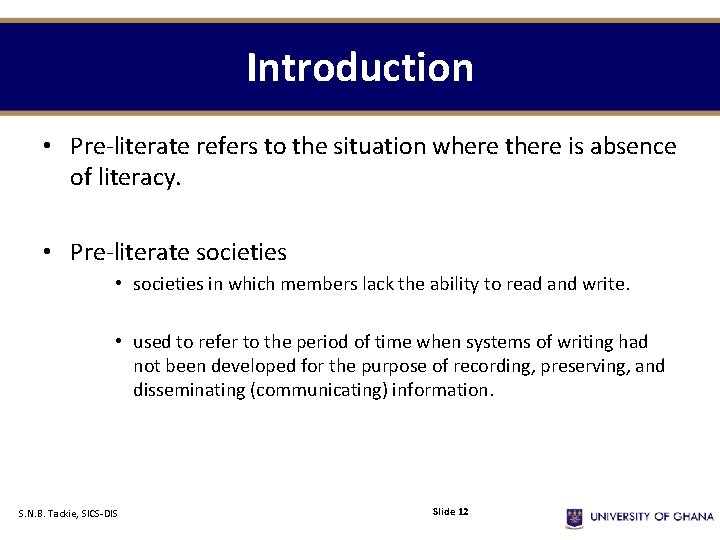 Introduction

• Pre-literate refers to the situation where there is absence of literacy.

• Pre-literate societies

• societies in which members lack the ability to read and write.

• used to refer to the period of time when systems of writing had not been developed for the purpose of recording, preserving, and disseminating (communicating) information.

S.N.B. Tackie, SICS-DIS

Slide 12

UNIVERSITY OF GHANA